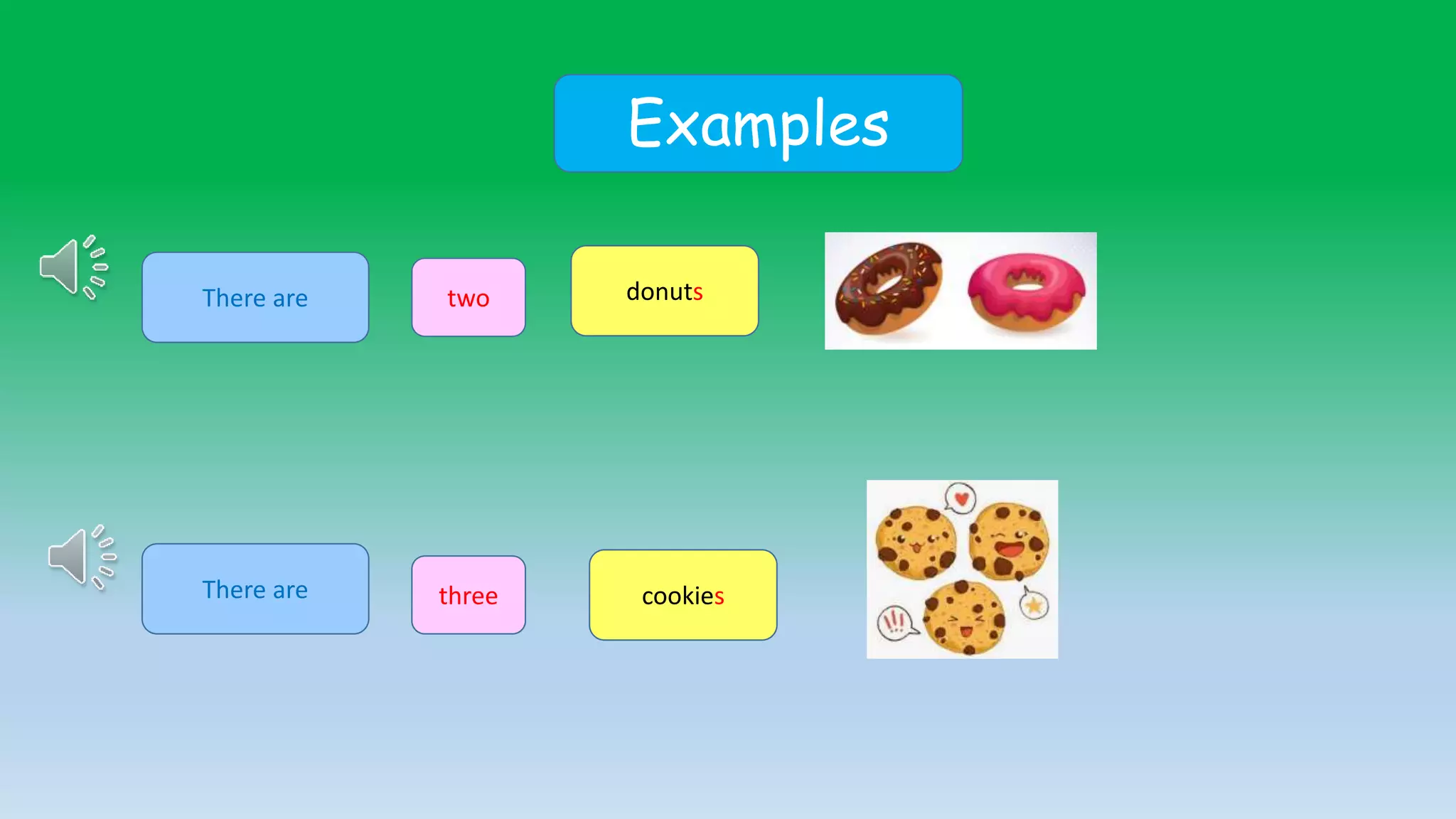 Examples

There are two donuts

There are three cookies